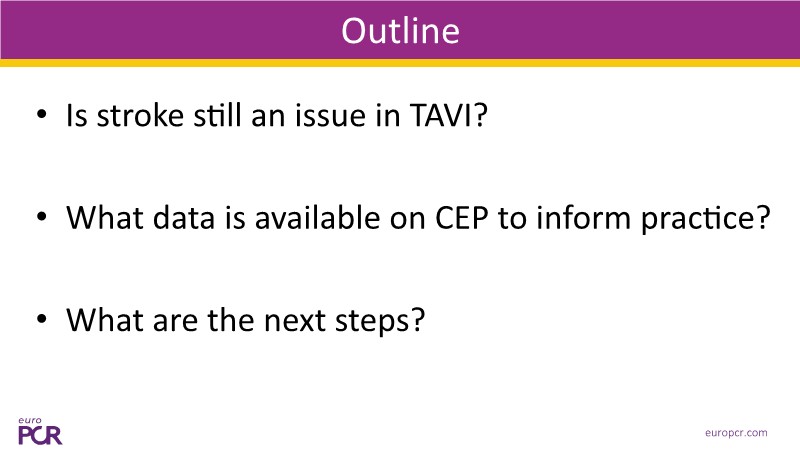 Outline

• Is stroke still an issue in TAVI?

• What data is available on CEP to inform practice?

• What are the next steps?

euro PCR

europcr.com